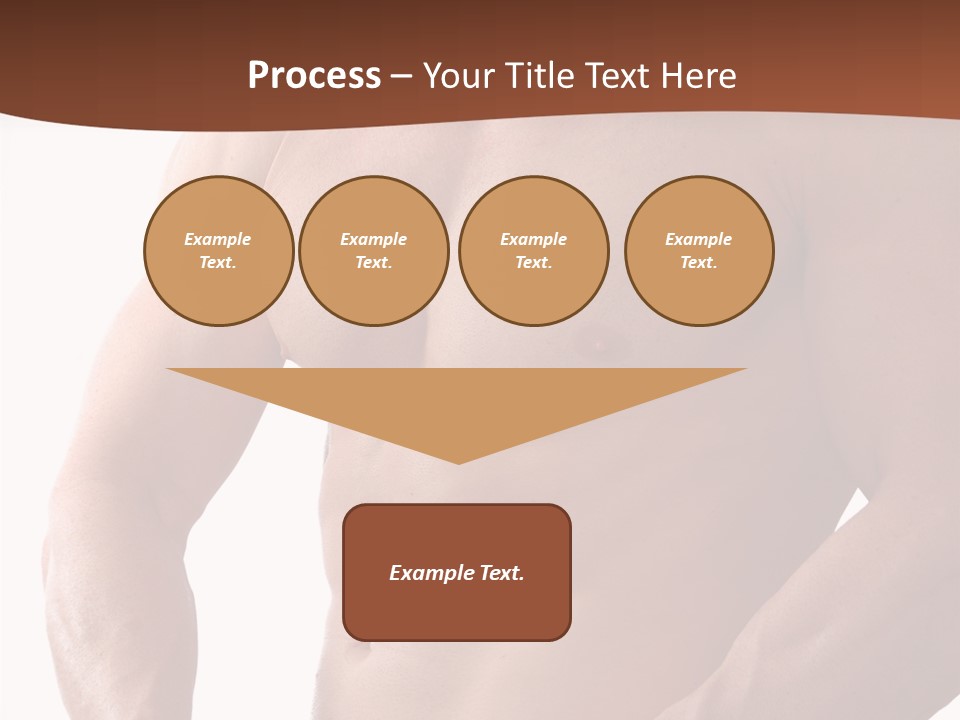 Process – Your Title Text Here

Example Text.

Example Text.

Example Text.

Example Text.

Example Text.